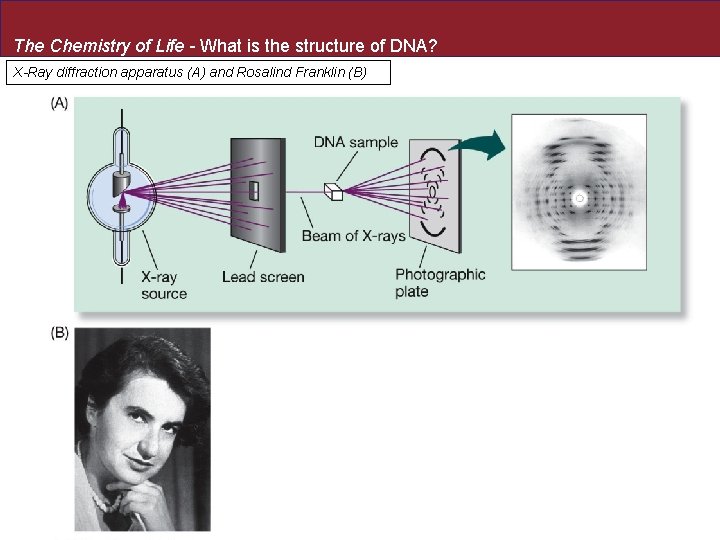 The Chemistry of Life - What is the structure of DNA?

X-Ray diffraction apparatus (A) and Rosalind Franklin (B)

(A)

DNA sample

Beam of X-rays

X-ray source

Lead screen

Photographic plate

(B)